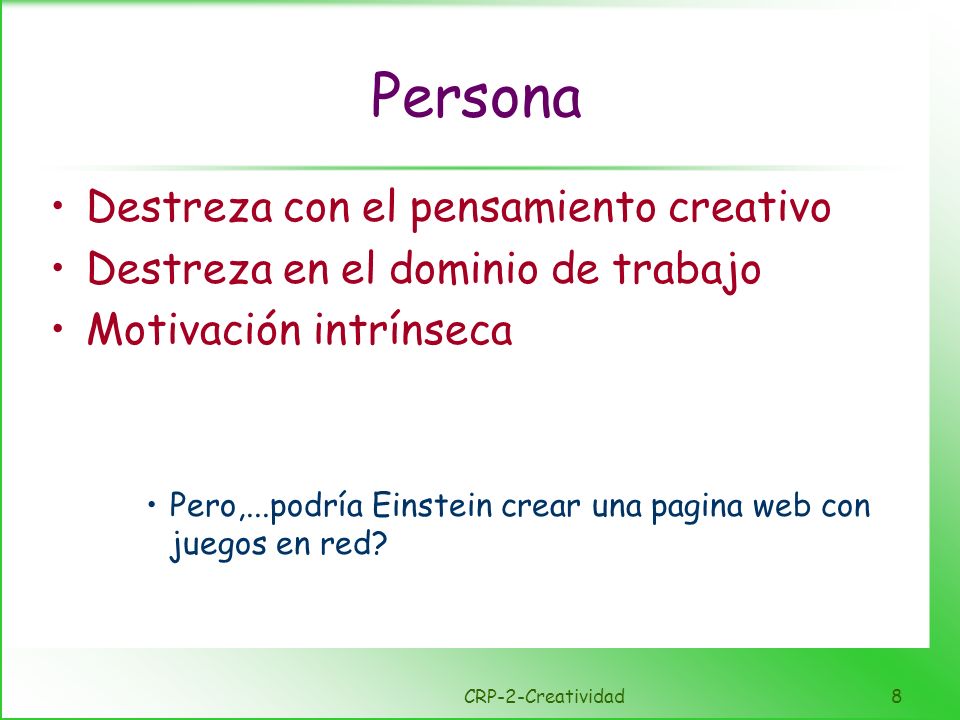 Persona

• Destreza con el pensamiento creativo
• Destreza en el dominio de trabajo
• Motivación intrínseca

• Pero,...podría Einstein crear una pagina web con juegos en red?

CRP-2-Creatividad

8